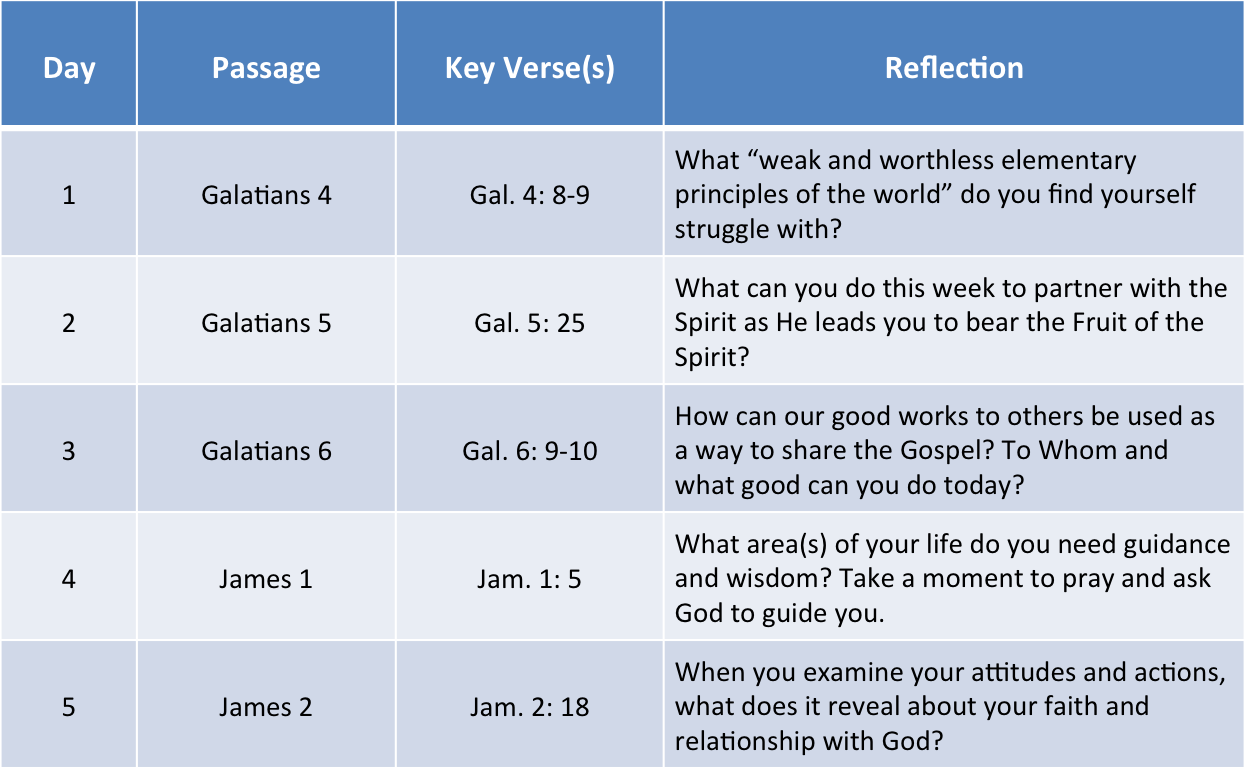 | Day | Passage | Key Verse(s) | Reflection |
|---|---|---|---|
| 1 | Galatians 4 | Gal. 4: 8-9 | What “weak and worthless elementary principles of the world” do you find yourself struggle with? |
| 2 | Galatians 5 | Gal. 5: 25 | What can you do this week to partner with the Spirit as He leads you to bear the Fruit of the Spirit? |
| 3 | Galatians 6 | Gal. 6: 9-10 | How can our good works to others be used as a way to share the Gospel? To Whom and what good can you do today? |
| 4 | James 1 | Jam. 1: 5 | What area(s) of your life do you need guidance and wisdom? Take a moment to pray and ask God to guide you. |
| 5 | James 2 | Jam. 2: 18 | When you examine your attitudes and actions, what does it reveal about your faith and relationship with God? |